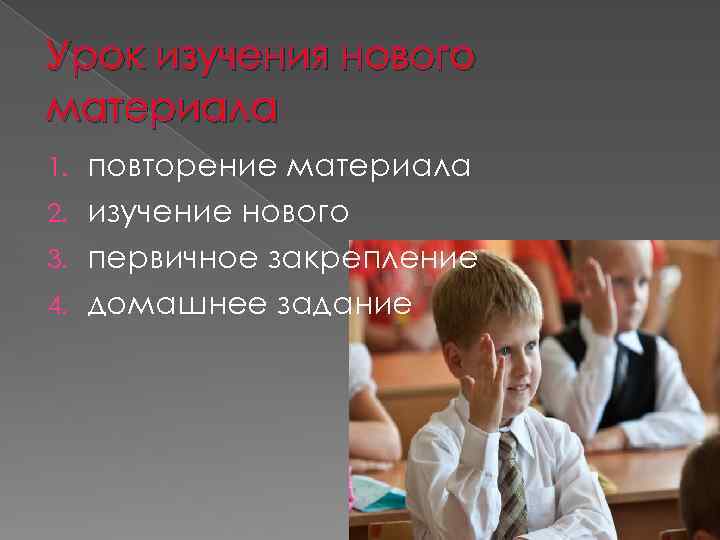 Урок изучения нового материала

1. повторение материала
2. изучение нового
3. первичное закрепление
4. домашнее задание